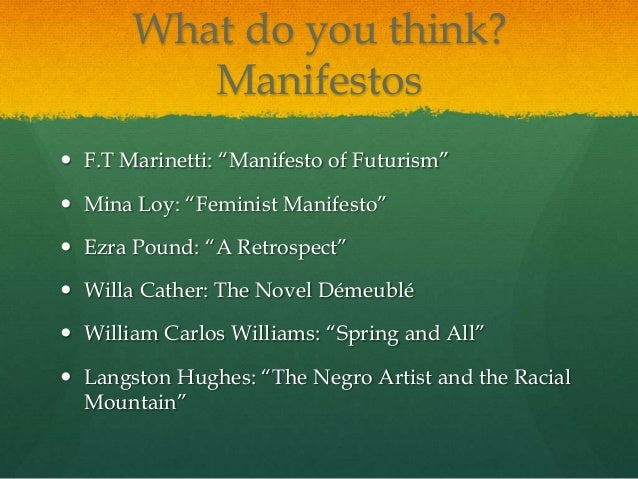 What do you think?
Manifestos

- F.T Marinetti: “Manifesto of Futurism”
- Mina Loy: “Feminist Manifesto”
- Ezra Pound: “A Retrospect”
- Willa Cather: The Novel Démeublé
- William Carlos Williams: “Spring and All”
- Langston Hughes: “The Negro Artist and the Racial Mountain”